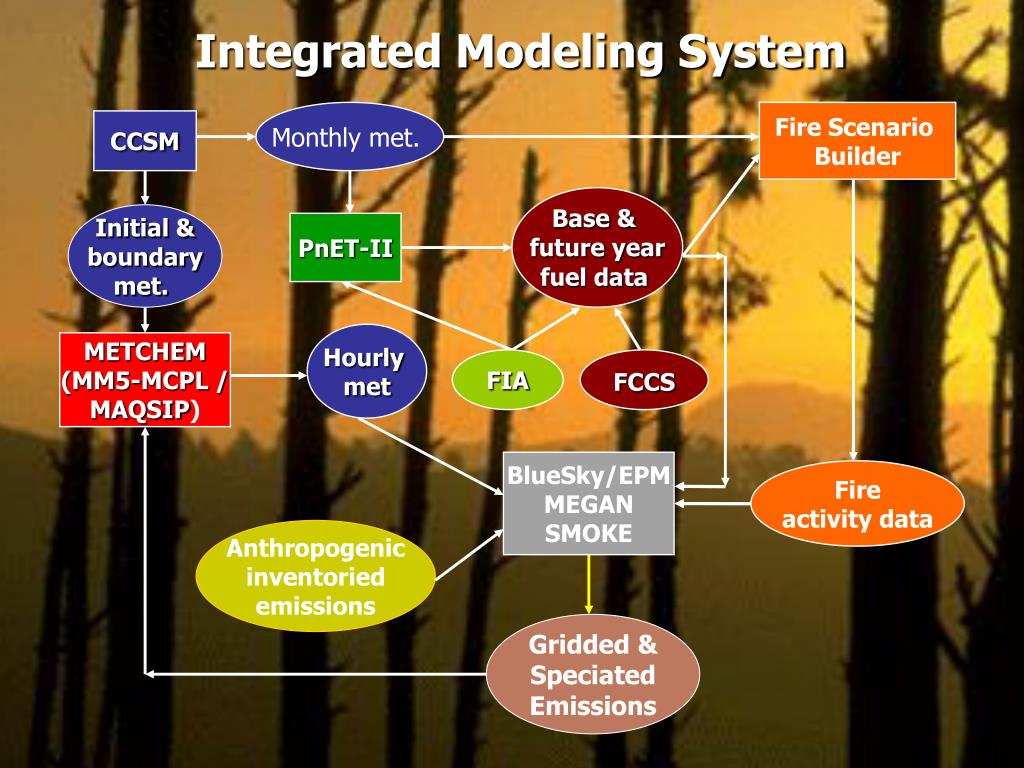 Integrated Modeling System

CCSM

Monthly met.

Fire Scenario Builder

Initial & boundary met.

PnET-II

Base & future year fuel data

METCHEM (MM5-MCPL / MAQSIP)

Hourly met

FIA

FCCS

BlueSky/EPM MEGAN SMOKE

Fire activity data

Anthropogenic inventoried emissions

Gridded & Speciated Emissions